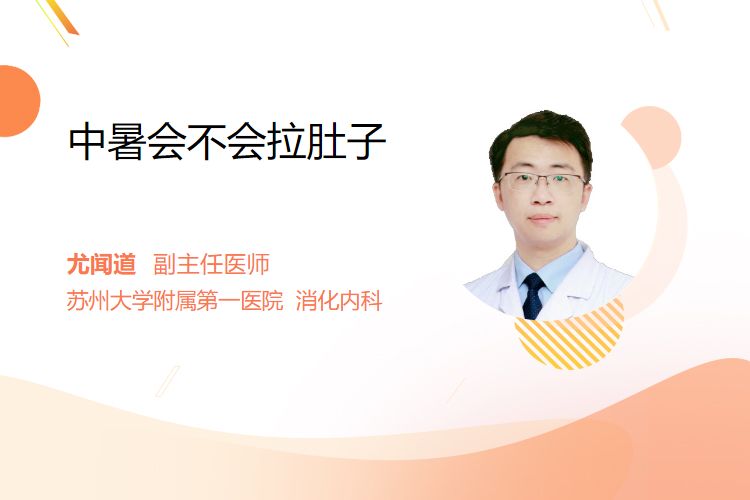 中暑会不会拉肚子

尤闻道 副主任医师
苏州大学附属第一医院 消化内科